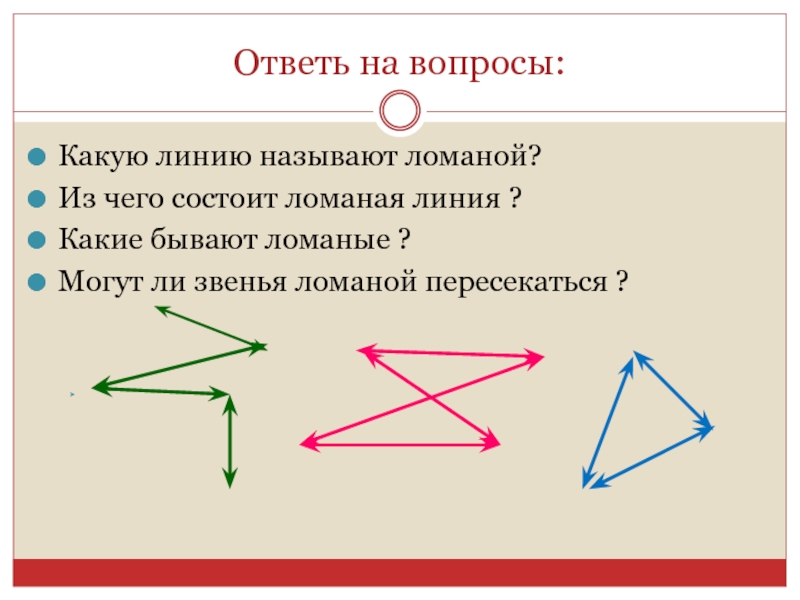 Ответь на вопросы:

Какую линию называют ломаной?
Из чего состоит ломаная линия ?
Какие бывают ломаные ?
Могут ли звенья ломаной пересекаться ?